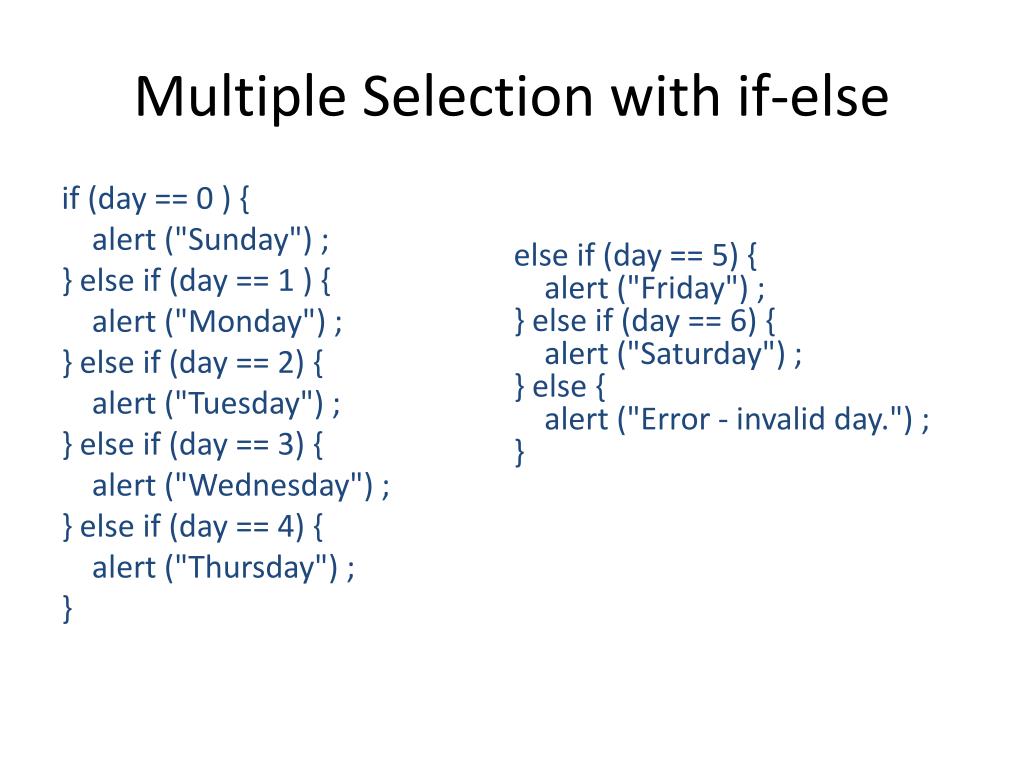 Multiple Selection with if-else

if (day == 0 ) {
alert ("Sunday") ;
} else if (day == 1 ) {
alert ("Monday") ;
} else if (day == 2) {
alert ("Tuesday") ;
} else if (day == 3) {
alert ("Wednesday") ;
} else if (day == 4) {
alert ("Thursday") ;
}

else if (day == 5) {
alert ("Friday") ;
} else if (day == 6) {
alert ("Saturday") ;
} else {
alert ("Error - invalid day.") ;
}